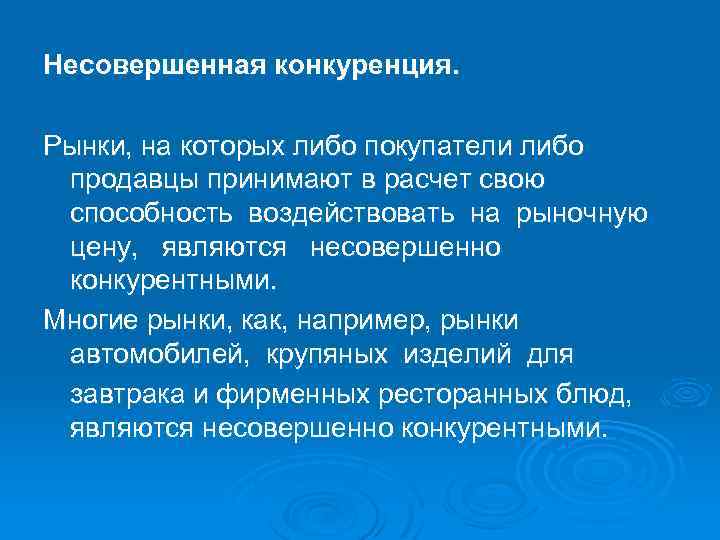 Несовершенная конкуренция.

Рынки, на которых либо покупатели либо продавцы принимают в расчет свою способность воздействовать на рыночную цену, являются несовершенно конкурентными.

Многие рынки, как, например, рынки автомобилей, крупяных изделий для завтрака и фирменных ресторанных блюд, являются несовершенно конкурентными.